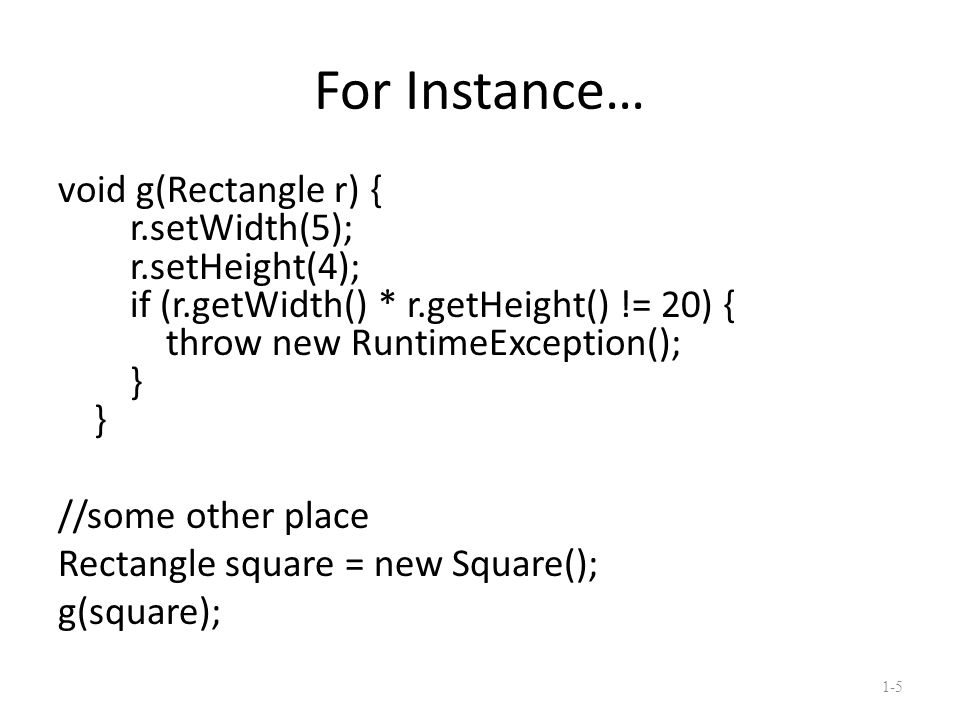 For Instance…

void g(Rectangle r) {
r.setWidth(5);
r.setHeight(4);
if (r.getWidth() * r.getHeight() != 20) {
throw new RuntimeException();
}
}

//some other place
Rectangle square = new Square();
g(square);

1-5